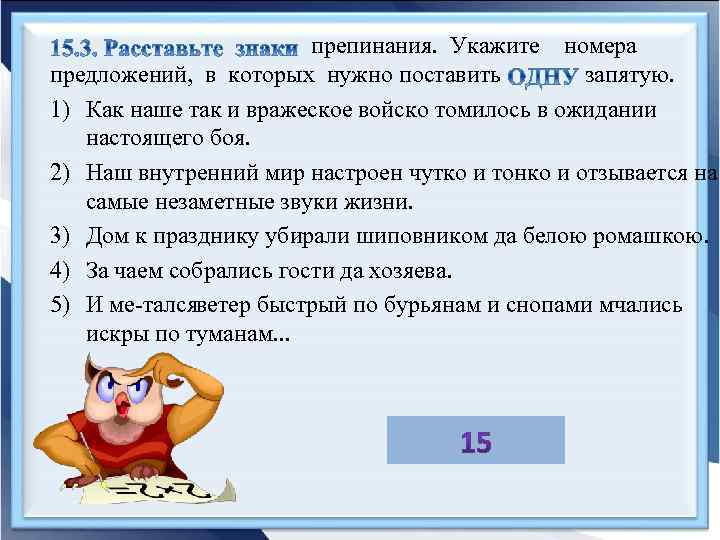 15.3. Расставьте знаки препинания. Укажите номера предложений, в которых нужно поставить ОДНУ запятую.

1) Как наше так и вражеское войско томилось в ожидании настоящего боя.

2) Наш внутренний мир настроен чутко и тонко и отзывается на самые незаметные звуки жизни.

3) Дом к празднику убирали шиповником да белою ромашкою.

4) За чаем собрались гости да хозяева.

5) И ме-талсяветер быстрый по бурьянам и снопами мчались искры по туманам...

15